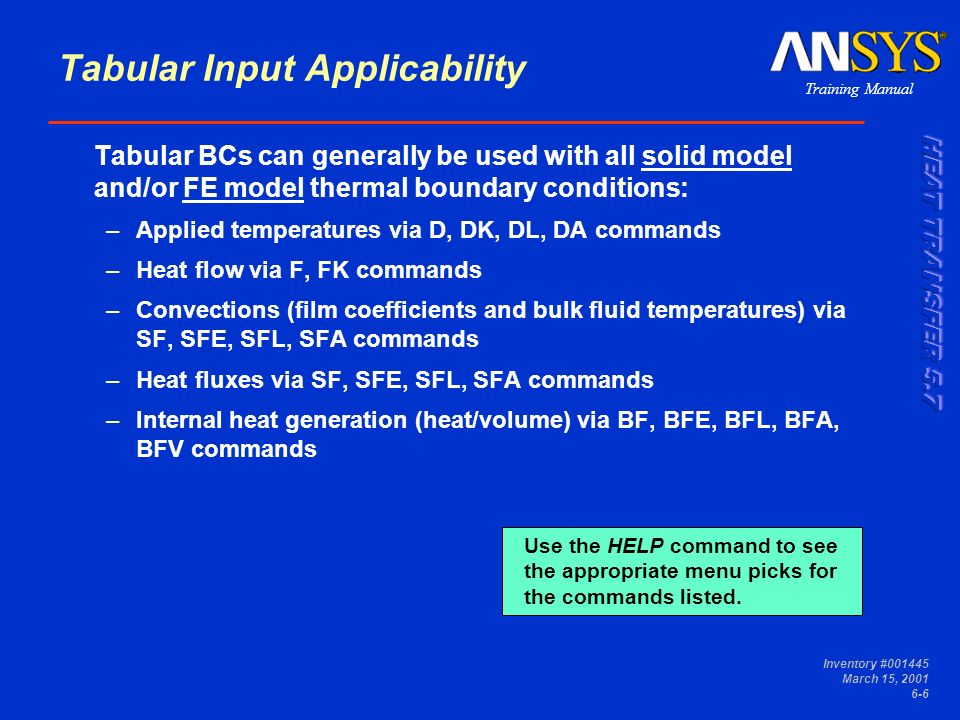 Tabular Input Applicability

ANSYS®

Training Manual

HEAT TRANSFER 5.7

Tabular BCs can generally be used with all solid model and/or FE model thermal boundary conditions:

– Applied temperatures via D, DK, DL, DA commands

– Heat flow via F, FK commands

– Convections (film coefficients and bulk fluid temperatures) via SF, SFE, SFL, SFA commands

– Heat fluxes via SF, SFE, SFL, SFA commands

– Internal heat generation (heat/volume) via BF, BFE, BFL, BFA, BFV commands

Use the HELP command to see the appropriate menu picks for the commands listed.

Inventory #001445
March 15, 2001
6-6